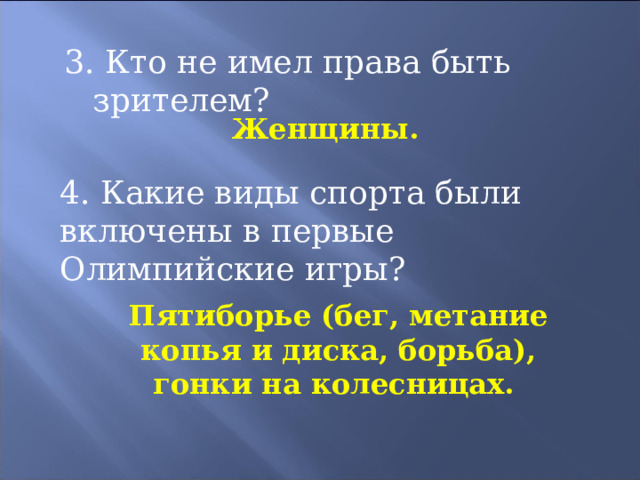 3. Кто не имел права быть зрителем?

Женщины.

4. Какие виды спорта были включены в первые Олимпийские игры?

Пятиборье (бег, метание копья и диска, борьба), гонки на колесницах.